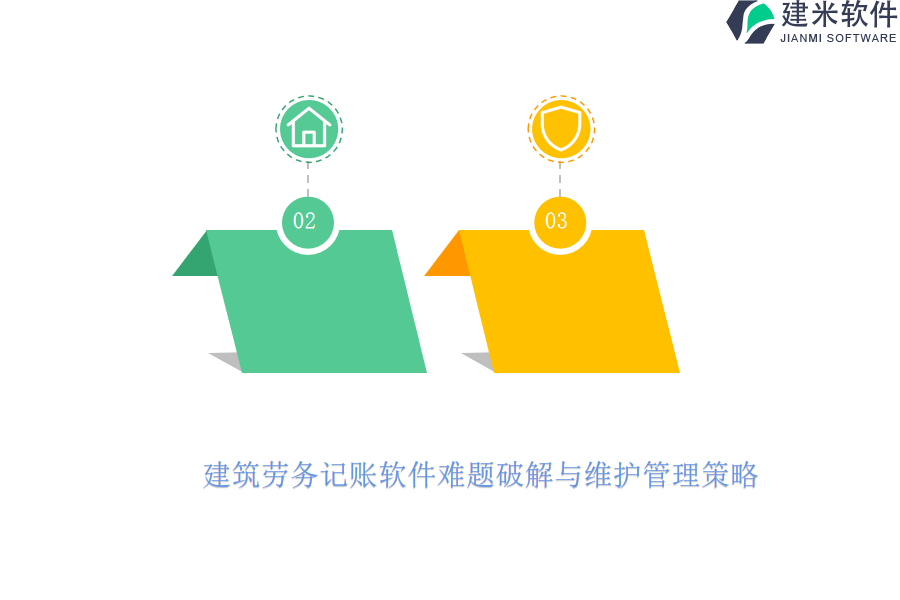 建米软件
JIANMI SOFTWARE

02

03

建筑劳务记账软件难题破解与维护管理策略